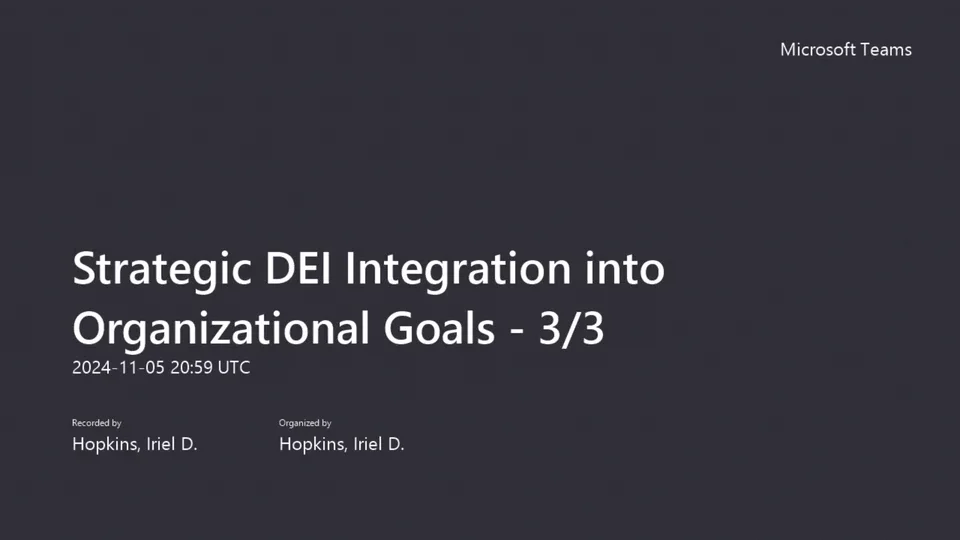 Microsoft Teams

Strategic DEI Integration into Organizational Goals - 3/3

2024-11-05 20:59 UTC

Recorded by
Hopkins, Iriel D.

Organized by
Hopkins, Iriel D.